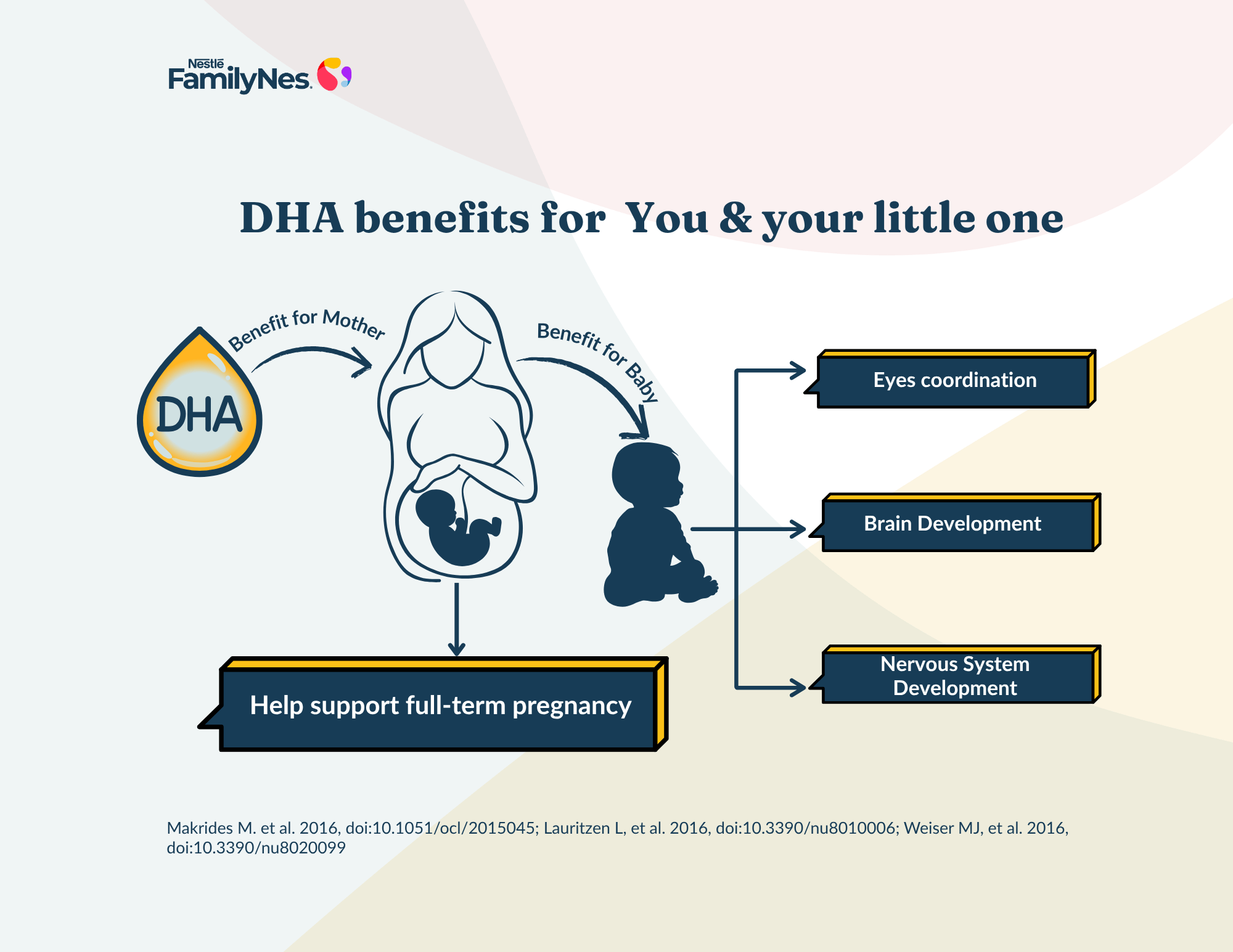 Nestlé FamilyNes

DHA benefits for You & your little one

DHA

Benefit for Mother

Benefit for Baby

Eyes coordination

Brain Development

Nervous System Development

Help support full-term pregnancy

Makrides M. et al. 2016, doi:10.1051/ocl/2015045; Lauritzen L, et al. 2016, doi:10.3390/nu8010006; Weiser MJ, et al. 2016, doi:10.3390/nu8020099